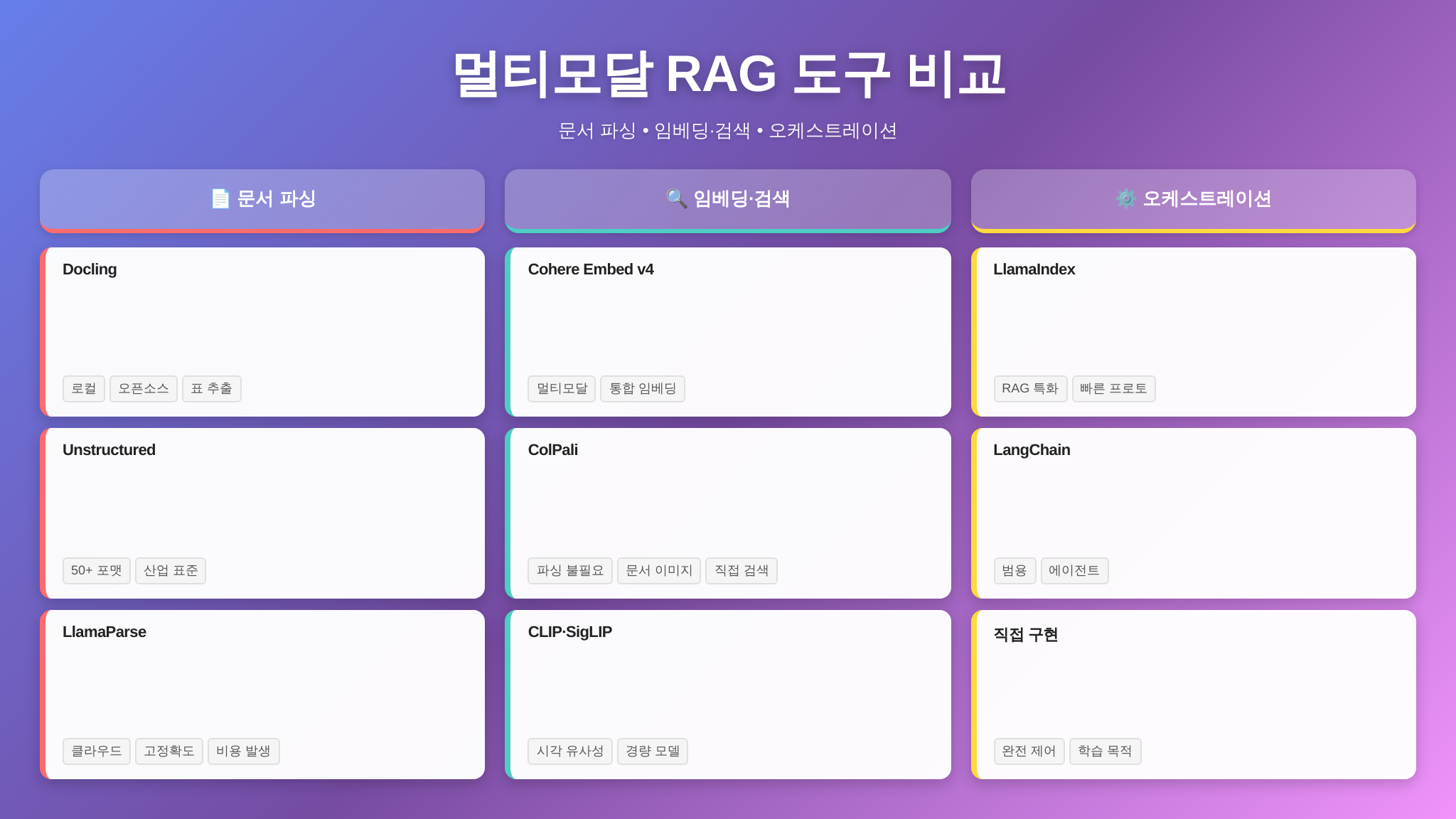 멀티모달 RAG 도구 비교

문서 파싱 • 임베딩·검색 • 오케스트레이션

📄 문서 파싱

Docling

로컬 오픈소스 표 추출

Unstructured

50+ 포맷 산업 표준

LlamaParse

클라우드 고정확도 비용 발생

🔍 임베딩·검색

Cohere Embed v4

멀티모달 통합 임베딩

ColPali

파싱 불필요 문서 이미지 직접 검색

CLIP·SigLIP

시각 유사성 경량 모델

⚙️ 오케스트레이션

LlamaIndex

RAG 특화 빠른 프로토

LangChain

범용 에이전트

직접 구현

완전 제어 학습 목적